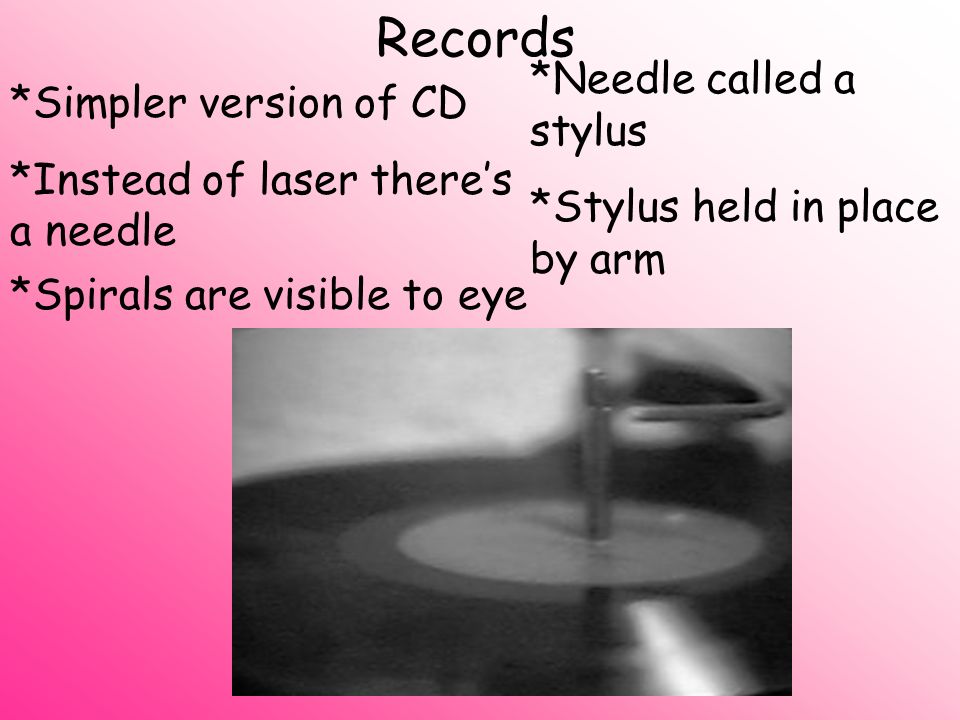 Records

*Simpler version of CD

*Instead of laser there's a needle

*Spirals are visible to eye

*Needle called a stylus

*Stylus held in place by arm